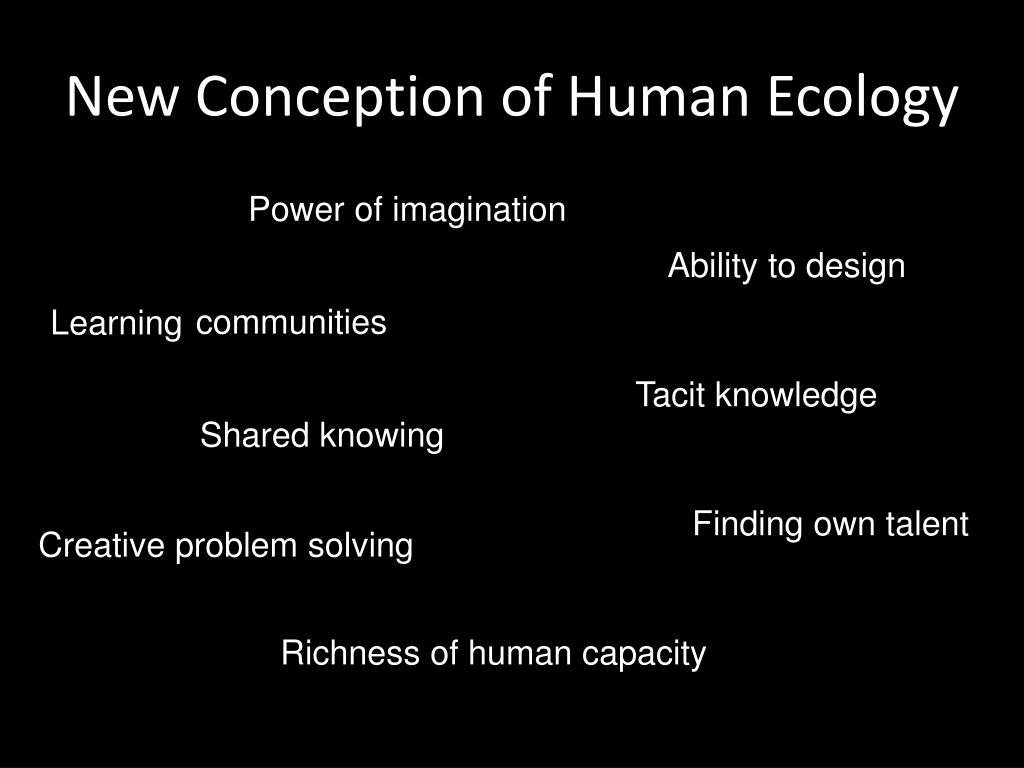 New Conception of Human Ecology

Power of imagination

Ability to design

Learning communities

Tacit knowledge

Shared knowing

Finding own talent

Creative problem solving

Richness of human capacity